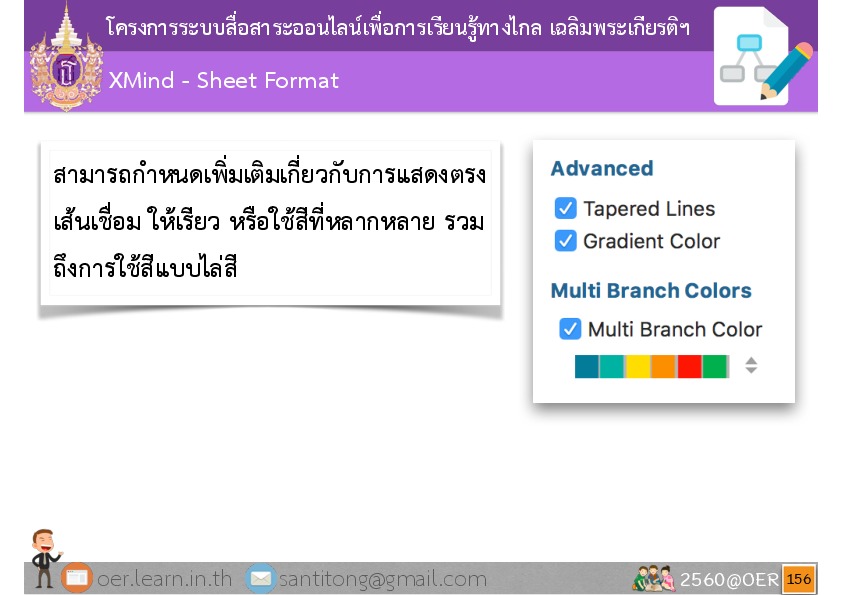 โครงการระบบสื่อสาระออนไลน์เพื่อการเรียนรู้ทางไกล เฉลิมพระเกียรติฯ

XMind - Sheet Format

สามารถกำหนดเพิ่มเติมเกี่ยวกับการแสดงตรงเส้นเชื่อม ให้เรียว หรือใช้สีที่หลากหลาย รวมถึงการใช้สีแบบไล่สี

Advanced

Tapered Lines

Gradient Color

Multi Branch Colors

Multi Branch Color

oer.learn.in.th santitong@gmail.com 2560@OER 156